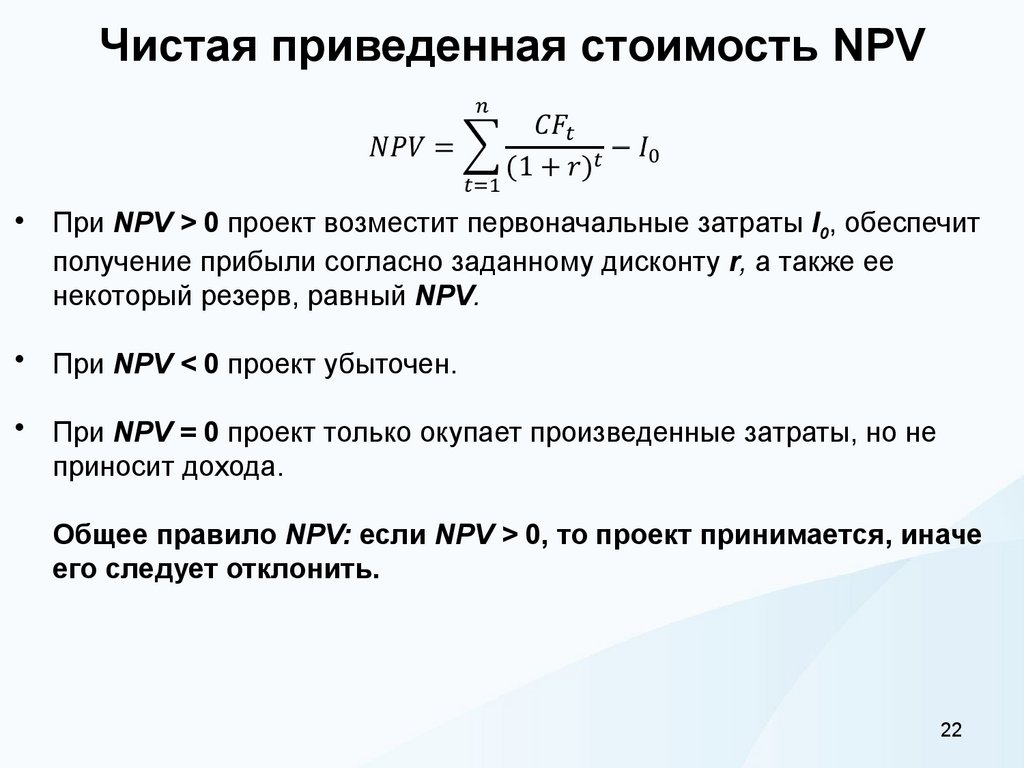 Чистая приведенная стоимость NPV

$NPV = \sum_{t=1}^{n} \frac{CF_t}{(1+r)^t} - I_0$

• При NPV > 0 проект возместит первоначальные затраты $I_0$, обеспечит получение прибыли согласно заданному дисконту r, а также ее некоторый резерв, равный NPV.

• При NPV < 0 проект убыточен.

• При NPV = 0 проект только окупает произведенные затраты, но не приносит дохода.

Общее правило NPV: если NPV > 0, то проект принимается, иначе его следует отклонить.

22